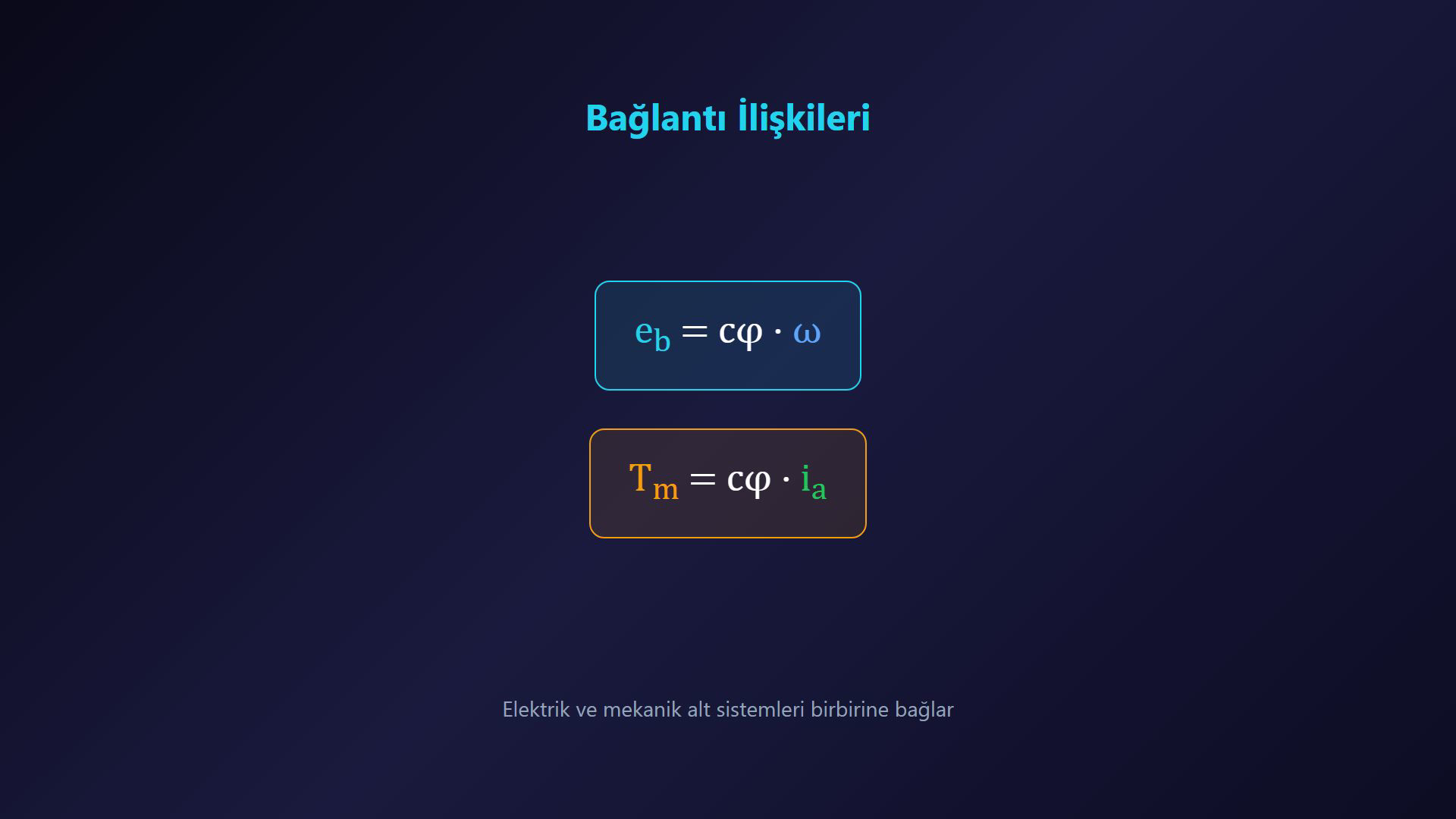 Bağlantı İlişkileri

$e_b = c\varphi \cdot \omega$

$T_m = c\varphi \cdot i_a$

Elektrik ve mekanik alt sistemleri birbirine bağlar